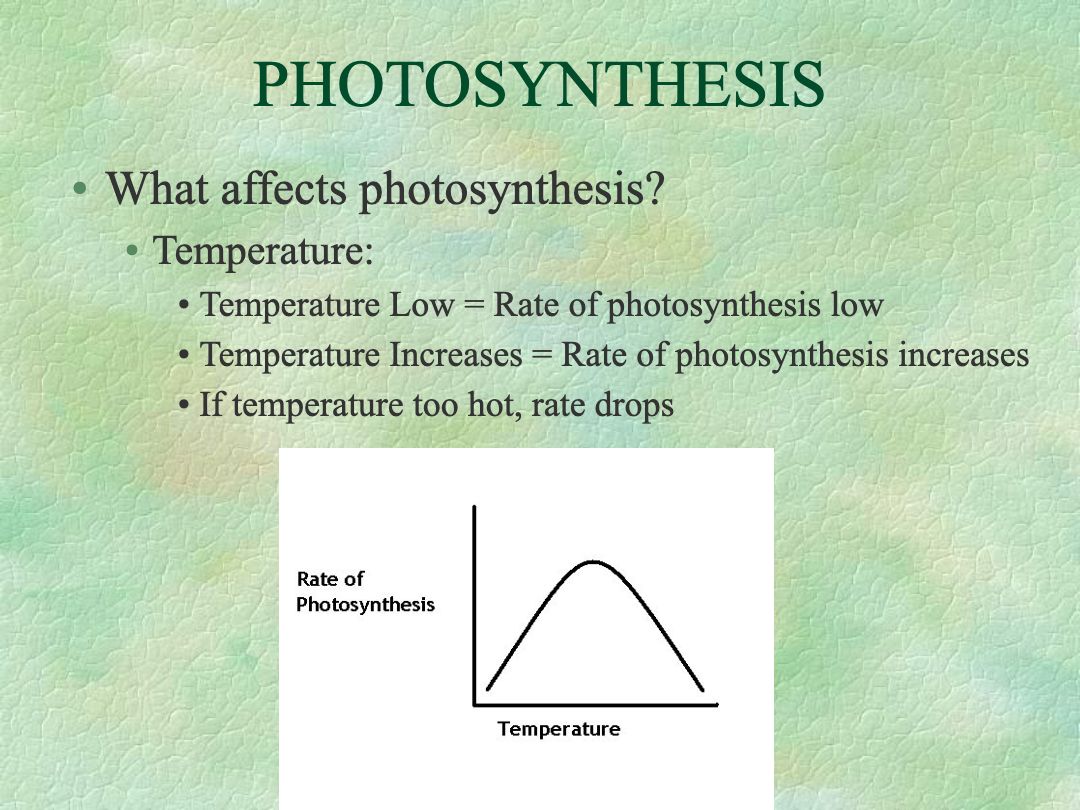 PHOTOSYNTHESIS

• What affects photosynthesis?

• Temperature:

• Temperature Low = Rate of photosynthesis low

• Temperature Increases = Rate of photosynthesis increases

• If temperature too hot, rate drops

Rate of Photosynthesis

Temperature